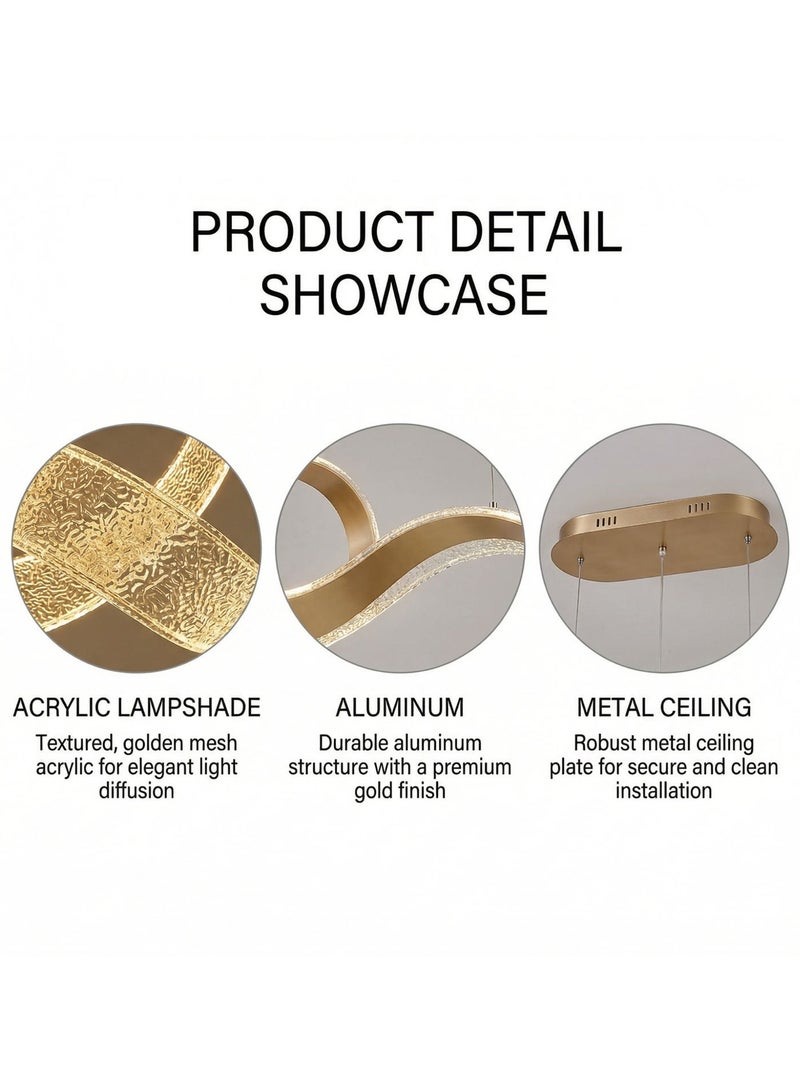 PRODUCT DETAIL SHOWCASE

ACRYLIC LAMPSHADE

Textured, golden mesh acrylic for elegant light diffusion

ALUMINUM

Durable aluminum structure with a premium gold finish

METAL CEILING

Robust metal ceiling plate for secure and clean installation